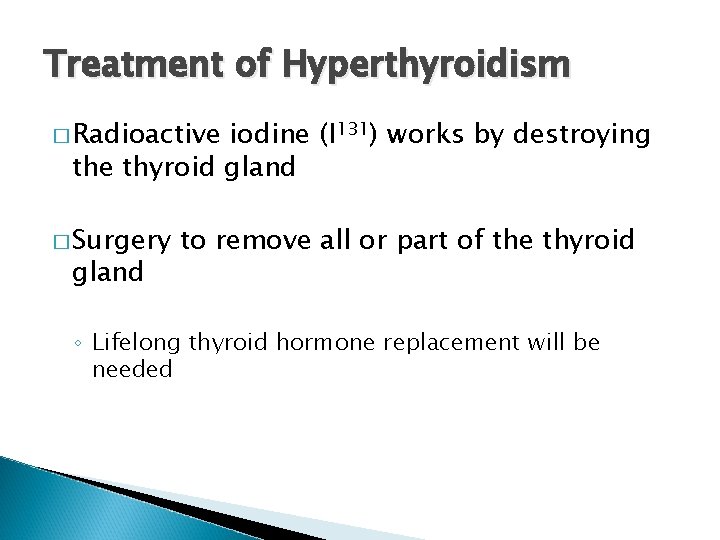 Treatment of Hyperthyroidism

□ Radioactive iodine ($I^{131}$) works by destroying the thyroid gland

□ Surgery to remove all or part of the thyroid gland

◦ Lifelong thyroid hormone replacement will be needed